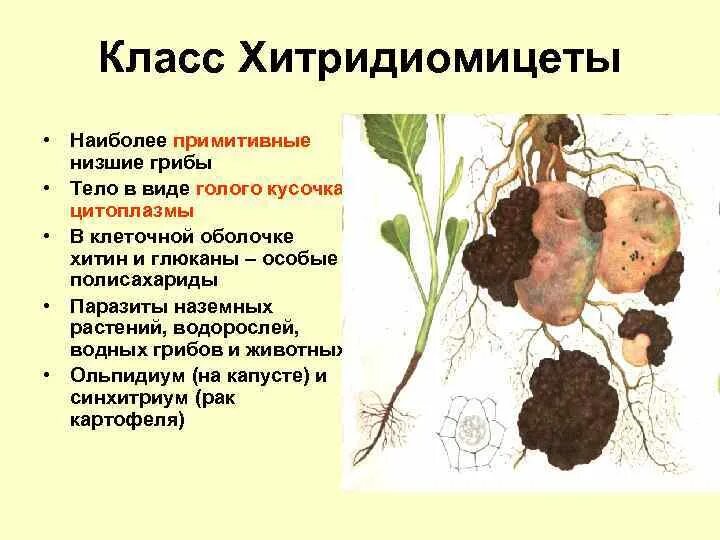 Класс Хитридиомицеты

• Наиболее примитивные низшие грибы
• Тело в виде голого кусочка цитоплазмы
• В клеточной оболочке хитин и глюканы – особые полисахариды
• Паразиты наземных растений, водорослей, водных грибов и животных
• Ольпидиум (на капусте) и синхитриум (рак картофеля)